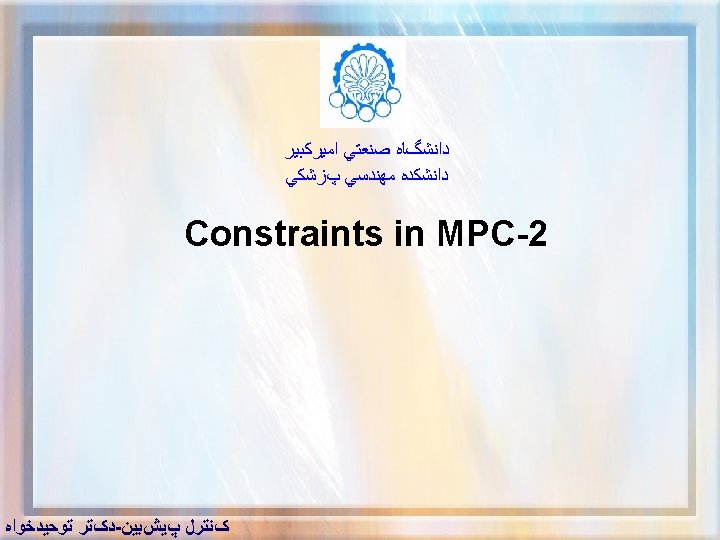 دانشگاه صنعتي اميركبير
دانشكده مهندسي پزشكي

Constraints in MPC-2

كنترل پيش‌بين-دكتر توحيدخواه